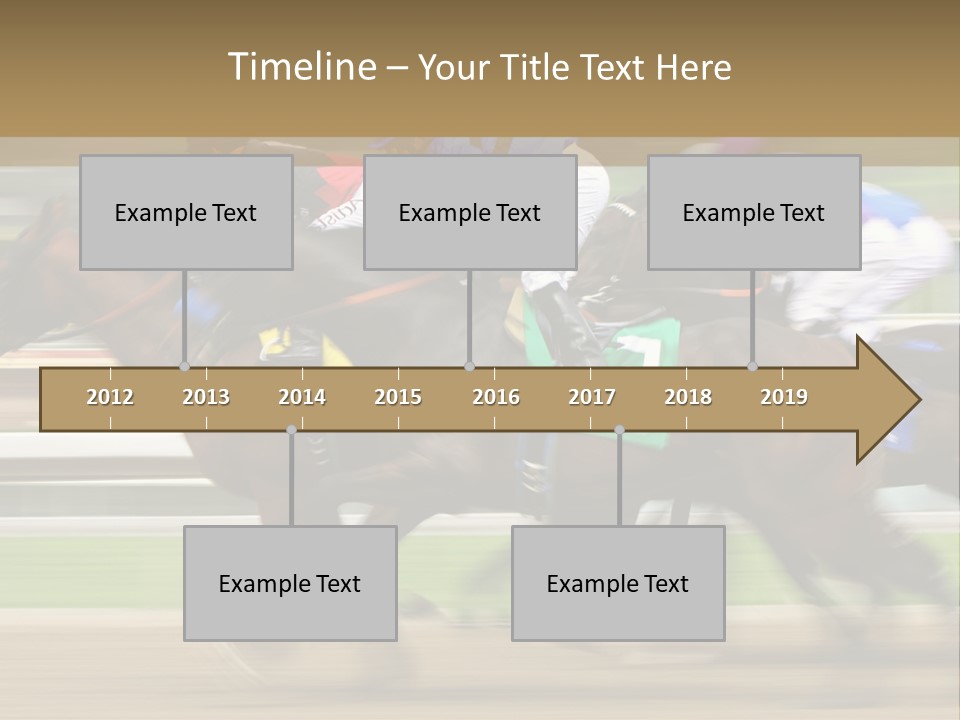 Timeline – Your Title Text Here

Example Text

Example Text

Example Text

2012 2013 2014 2015 2016 2017 2018 2019

Example Text

Example Text